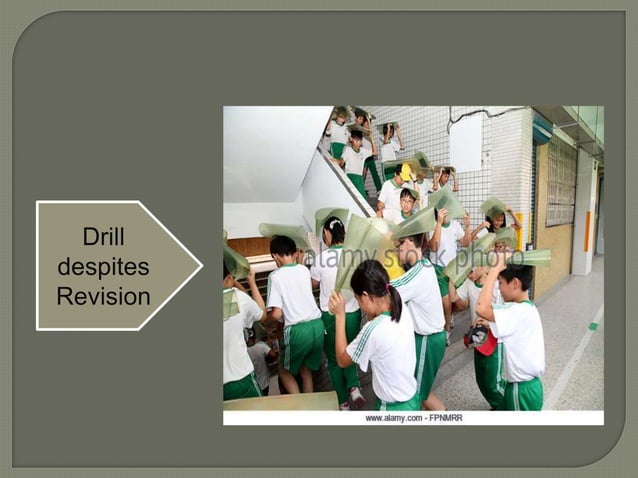 Drill despites Revision

alamy stock photo

www.alamy.com - FPNMRR